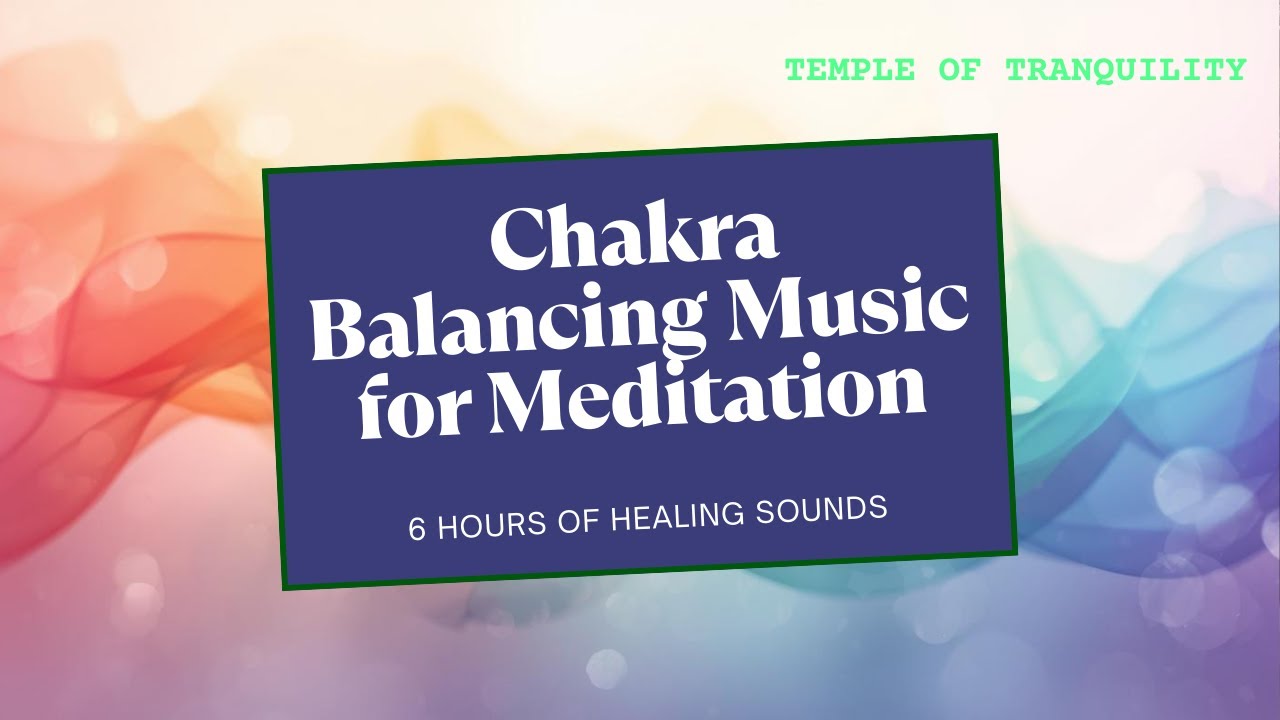 TEMPLE OF TRANQUILITY

Chakra Balancing Music for Meditation

6 HOURS OF HEALING SOUNDS